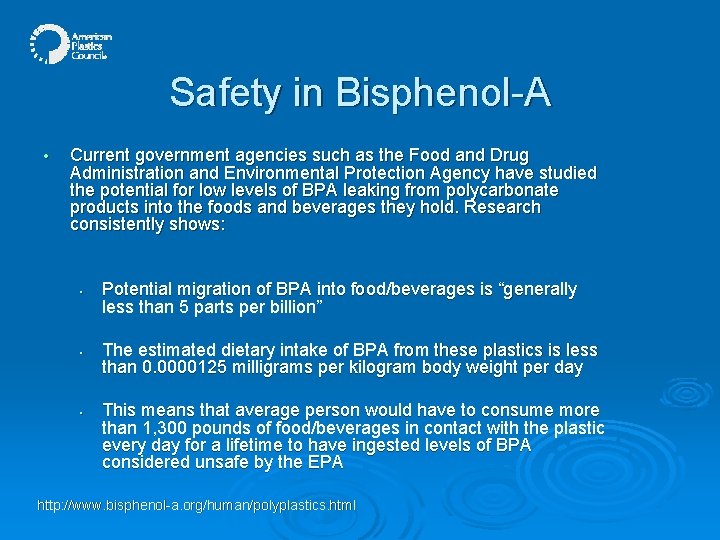 American Plastics Council

Safety in Bisphenol-A

• Current government agencies such as the Food and Drug Administration and Environmental Protection Agency have studied the potential for low levels of BPA leaking from polycarbonate products into the foods and beverages they hold. Research consistently shows:

• Potential migration of BPA into food/beverages is “generally less than 5 parts per billion”

• The estimated dietary intake of BPA from these plastics is less than 0.0000125 milligrams per kilogram body weight per day

• This means that average person would have to consume more than 1,300 pounds of food/beverages in contact with the plastic every day for a lifetime to have ingested levels of BPA considered unsafe by the EPA

http://www.bisphenol-a.org/human/polyplastics.html